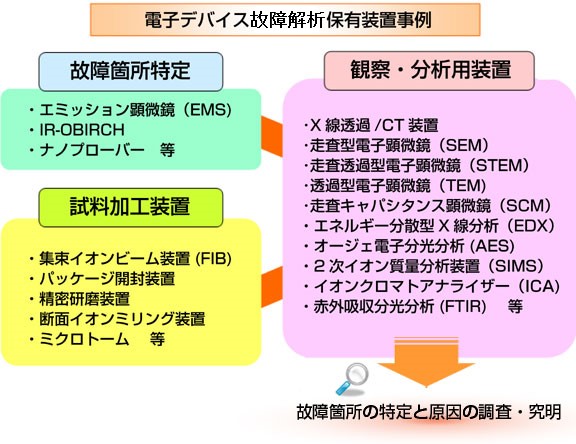 電子デバイス故障解析保有装置事例

故障箇所特定

・エミッション顕微鏡（EMS）
・IR-OBIRCH
・ナノプローバー　等

試料加工装置

・集束イオンビーム装置 (FIB)
・パッケージ開封装置
・精密研磨装置
・断面イオンミリング装置
・ミクロトーム　等

観察・分析用装置

・X 線透過 /CT 装置
・走査型電子顕微鏡（SEM）
・走査透過型電子顕微鏡（STEM）
・透過型電子顕微鏡（TEM）
・走査キャパシタンス顕微鏡（SCM）
・エネルギー分散型 X 線分析（EDX）
・オージェ電子分光分析 (AES)
・2 次イオン質量分析装置（SIMS）
・イオンクロマトアナライザー（ICA）
・赤外吸収分光分析 (FTIR)　等

故障箇所の特定と原因の調査・究明